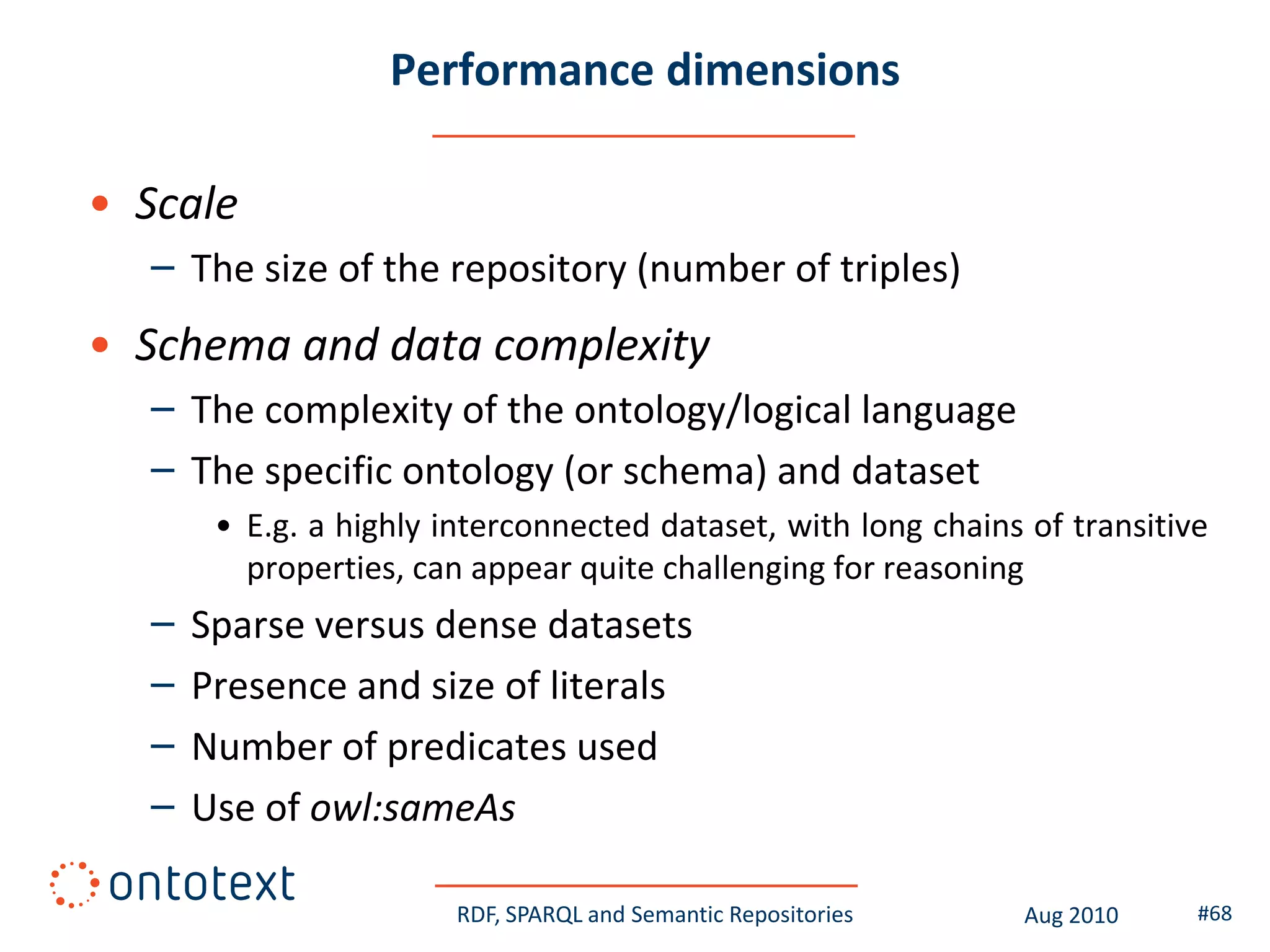 Performance dimensions

• Scale
– The size of the repository (number of triples)

• Schema and data complexity
– The complexity of the ontology/logical language
– The specific ontology (or schema) and dataset
• E.g. a highly interconnected dataset, with long chains of transitive properties, can appear quite challenging for reasoning
– Sparse versus dense datasets
– Presence and size of literals
– Number of predicates used
– Use of owl:sameAs

ontotext

RDF, SPARQL and Semantic Repositories

Aug 2010

#68